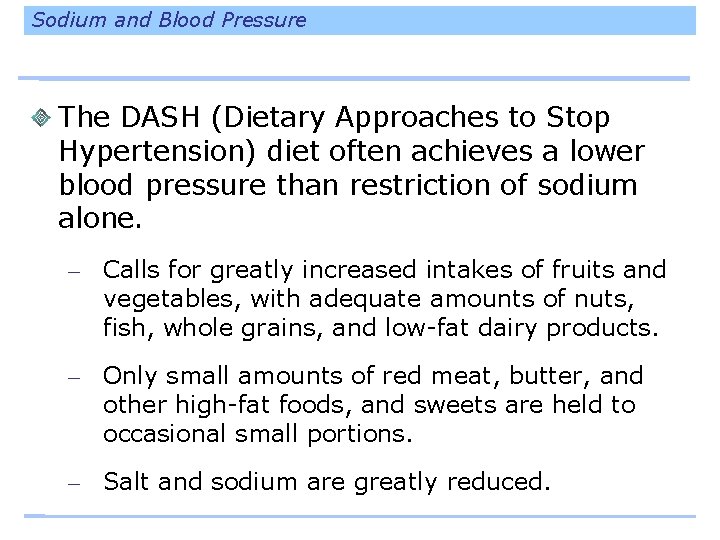 Sodium and Blood Pressure

The DASH (Dietary Approaches to Stop Hypertension) diet often achieves a lower blood pressure than restriction of sodium alone.

– Calls for greatly increased intakes of fruits and vegetables, with adequate amounts of nuts, fish, whole grains, and low-fat dairy products.

– Only small amounts of red meat, butter, and other high-fat foods, and sweets are held to occasional small portions.

– Salt and sodium are greatly reduced.